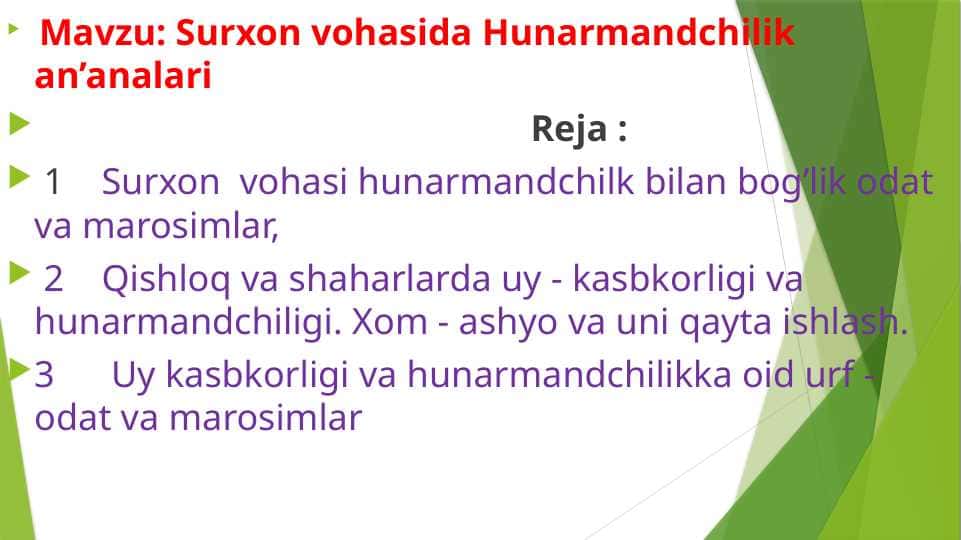 Mavzu: Surxon vohasida Hunarmandchilik an’analari

Reja :

1 Surxon vohasi hunarmandchilk bilan bog’lik odat va marosimlar,

2 Qishloq va shaharlarda uy - kasbkorligi va hunarmandchiligi. Xom - ashyo va uni qayta ishlash.

3 Uy kasbkorligi va hunarmandchilikka oid urf - odat va marosimlar